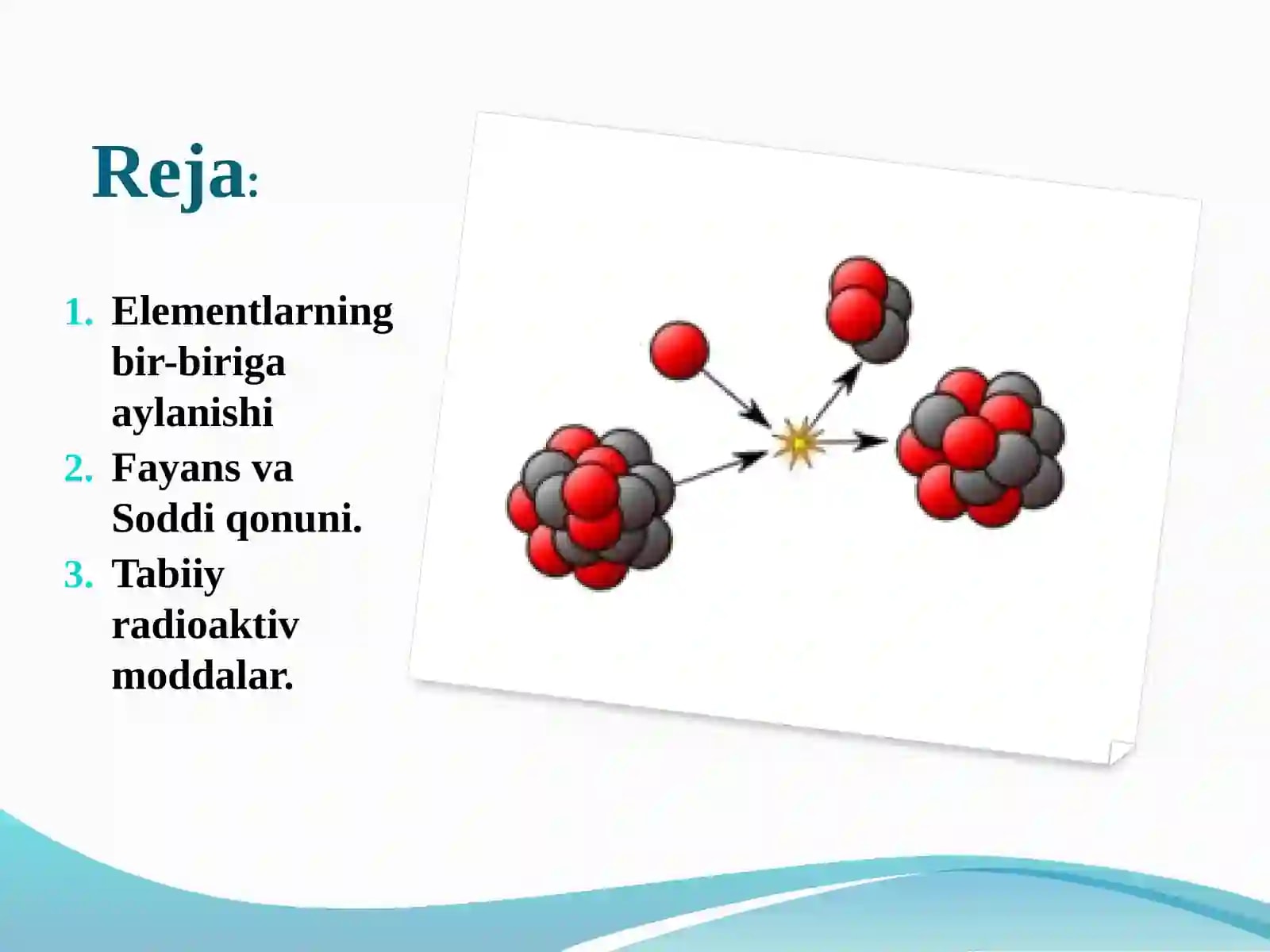 Reja:

1. Elementlarning bir-biriga aylanishi
2. Fayans va Soddi qonuni.
3. Tabiiy radioaktiv moddalar.